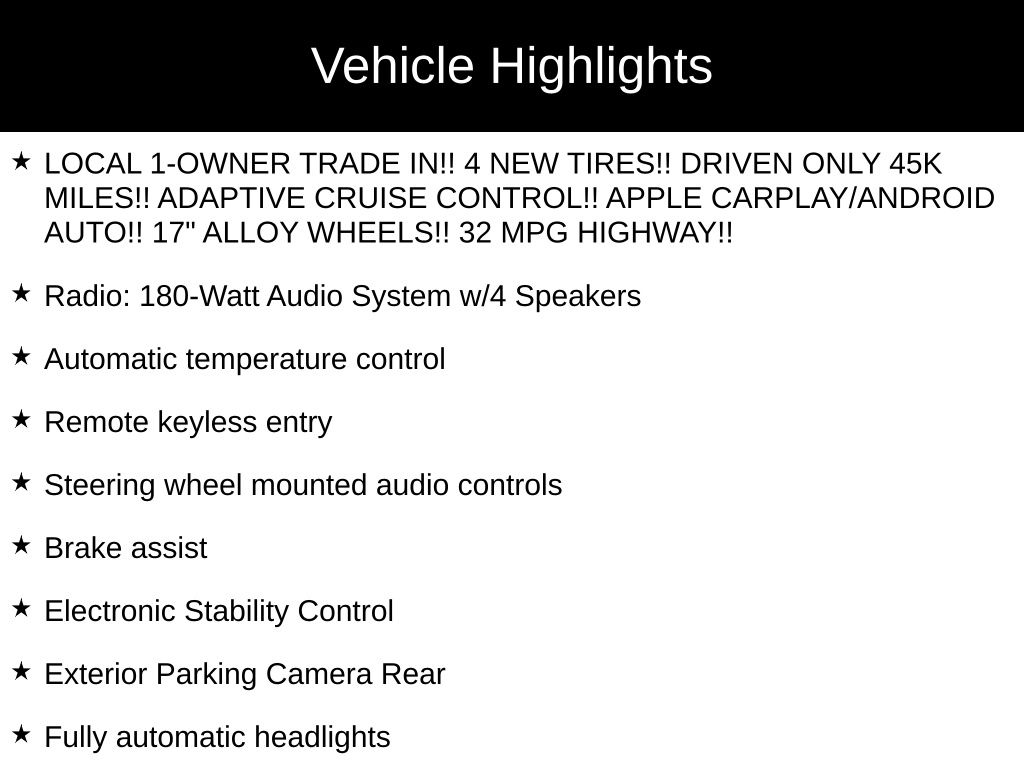 Vehicle Highlights

★ LOCAL 1-OWNER TRADE IN!! 4 NEW TIRES!! DRIVEN ONLY 45K MILES!! ADAPTIVE CRUISE CONTROL!! APPLE CARPLAY/ANDROID AUTO!! 17" ALLOY WHEELS!! 32 MPG HIGHWAY!!

★ Radio: 180-Watt Audio System w/4 Speakers

★ Automatic temperature control

★ Remote keyless entry

★ Steering wheel mounted audio controls

★ Brake assist

★ Electronic Stability Control

★ Exterior Parking Camera Rear

★ Fully automatic headlights